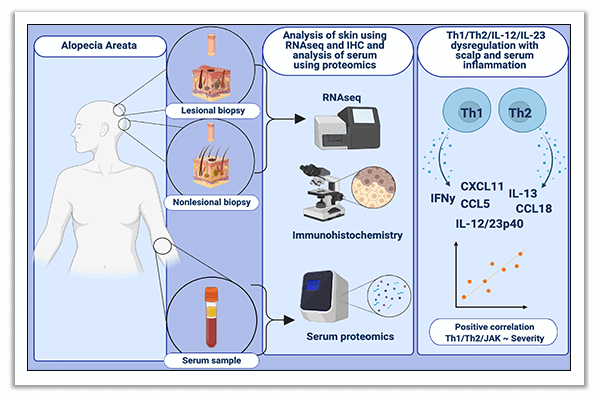 Alopecia Areata

Lesional biopsy

Nonlesional biopsy

Serum sample

Analysis of skin using RNAseq and IHC and analysis of serum using proteomics

RNAseq

Immunohistochemistry

Serum proteomics

Th1/Th2/IL-12/IL-23 dysregulation with scalp and serum inflammation

Th1

Th2

IFNy

CXCL11

CCL5

IL-12/23p40

IL-13

CCL18

Positive correlation
Th1/Th2/JAK ~ Severity